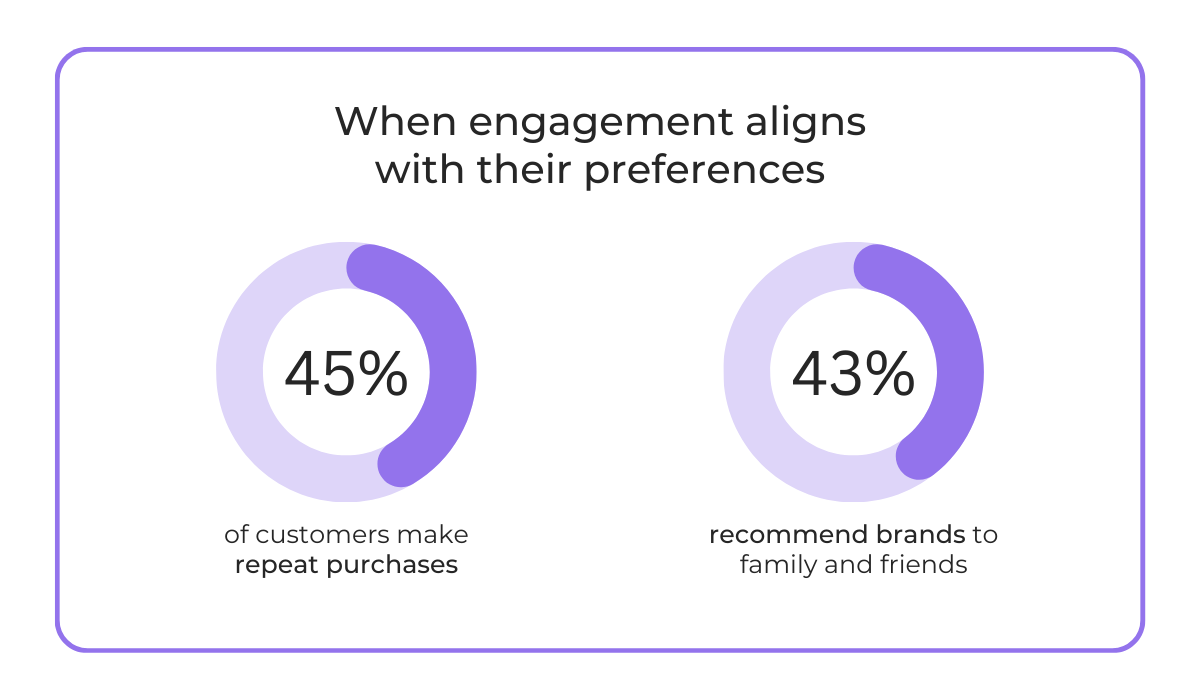 When engagement aligns with their preferences

45%

of customers make repeat purchases

43%

recommend brands to family and friends